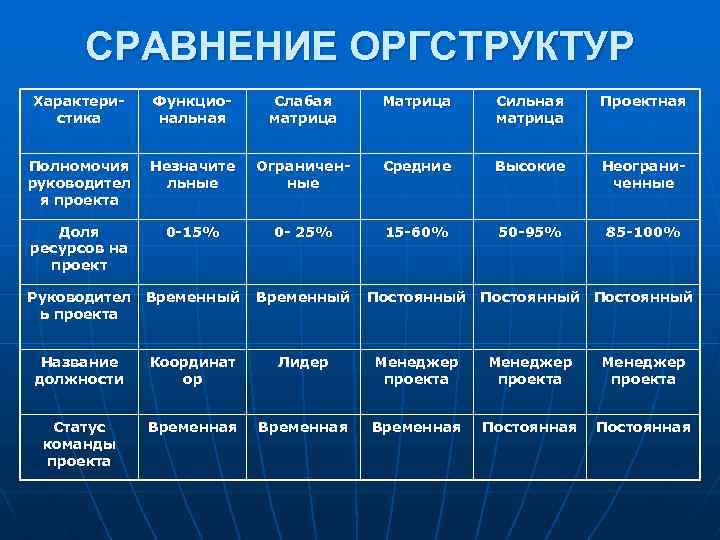 СРАВНЕНИЕ ОРГСТРУКТУР

| Характеристика | Функциональная | Слабая матрица | Матрица | Сильная матрица | Проектная |
|---|---|---|---|---|---|
| Полномочия руководителя проекта | Незначительные | Ограниченные | Средние | Высокие | Неограниченные |
| Доля ресурсов на проект | 0-15% | 0- 25% | 15-60% | 50-95% | 85-100% |
| Руководитель проекта | Временный | Временный | Постоянный | Постоянный | Постоянный |
| Название должности | Координатор | Лидер | Менеджер проекта | Менеджер проекта | Менеджер проекта |
| Статус команды проекта | Временная | Временная | Временная | Постоянная | Постоянная |